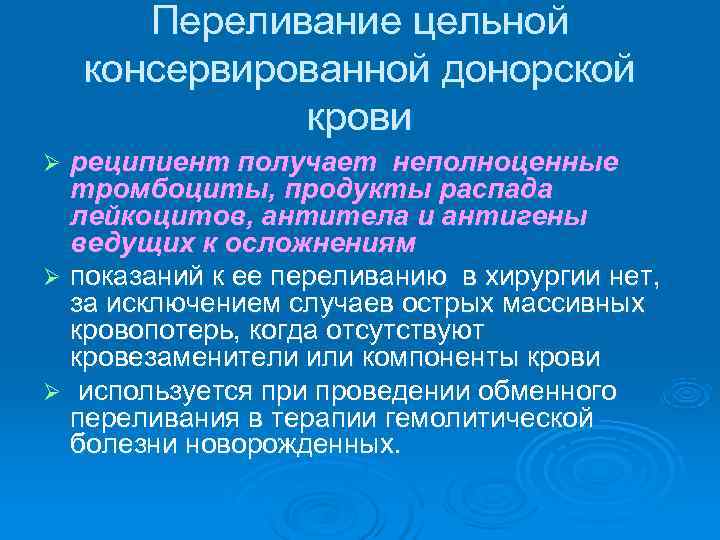 Переливание цельной консервированной донорской крови

➢ реципиент получает неполноценные тромбоциты, продукты распада лейкоцитов, антитела и антигены ведущих к осложнениям

➢ показаний к ее переливанию в хирургии нет, за исключением случаев острых массивных кровопотерь, когда отсутствуют кровезаменители или компоненты крови

➢ используется при проведении обменного переливания в терапии гемолитической болезни новорожденных.